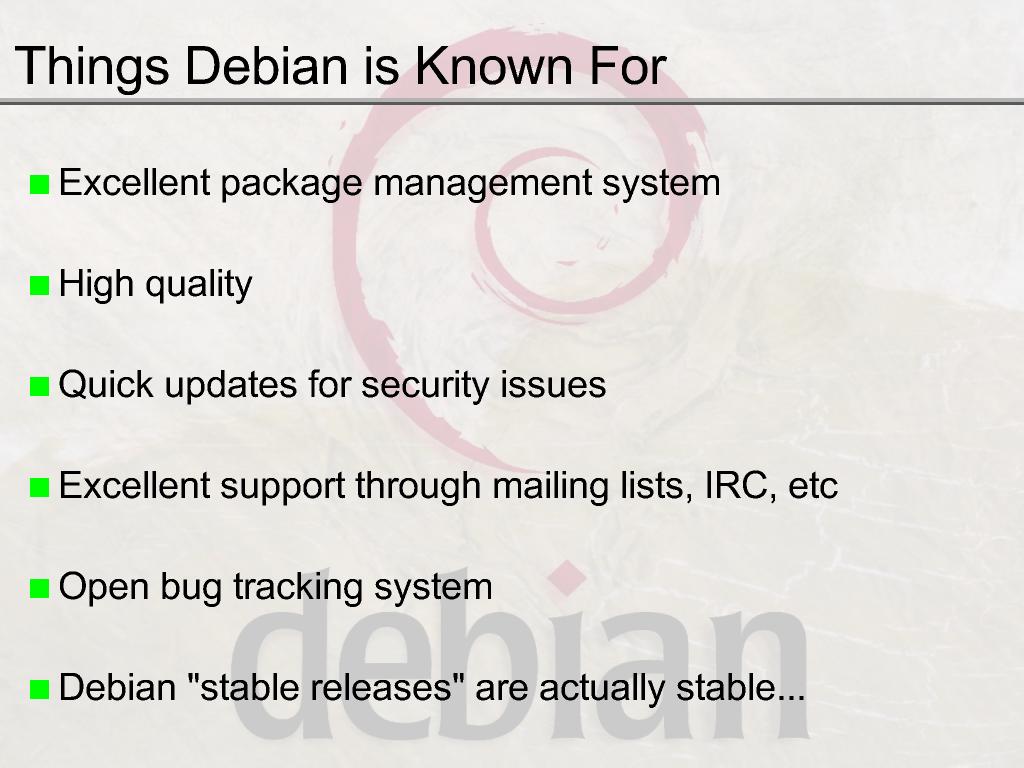 Things Debian is Known For

Excellent package management system

High quality

Quick updates for security issues

Excellent support through mailing lists, IRC, etc

Open bug tracking system

Debian "stable releases" are actually stable...

debian